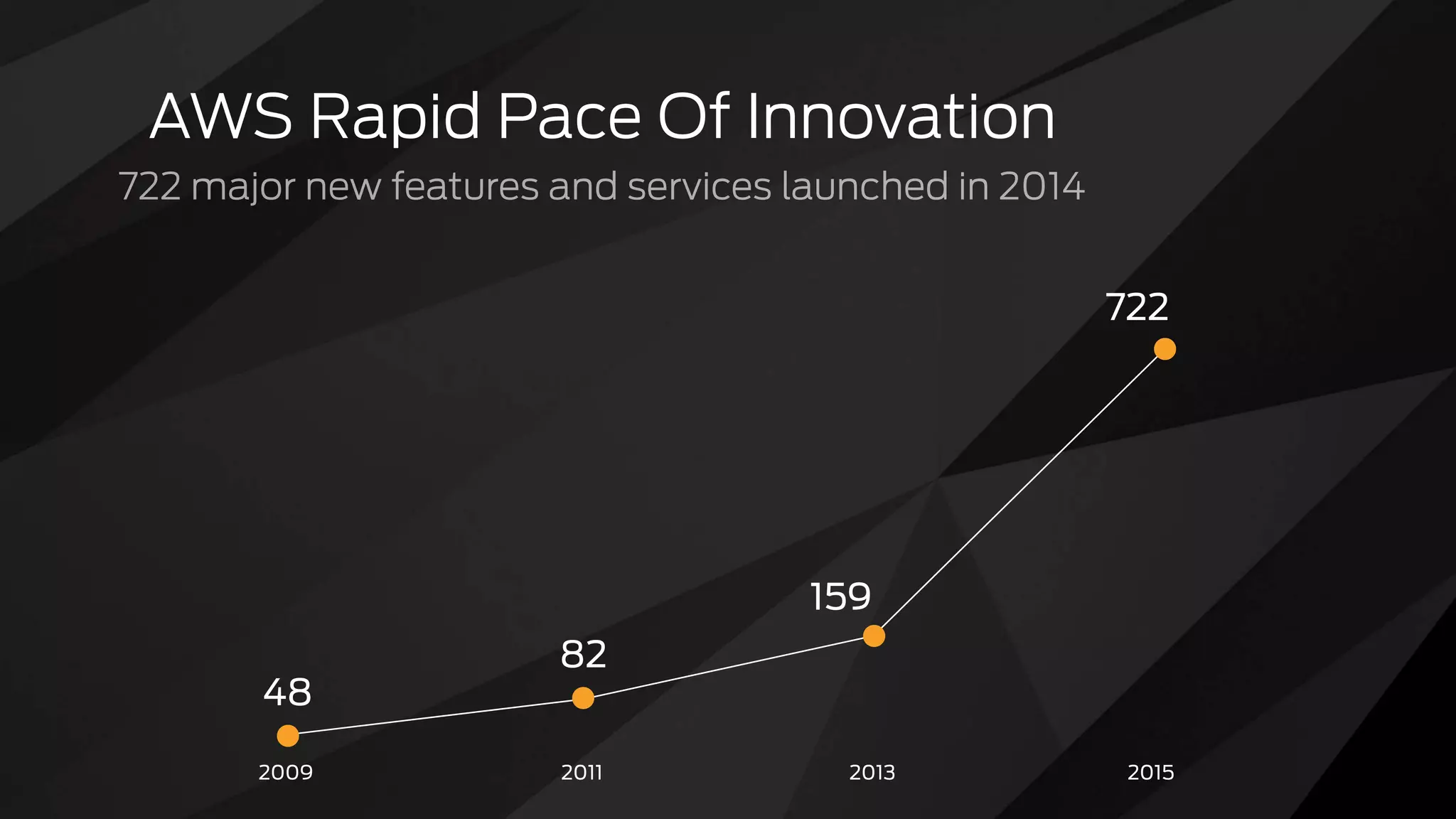 AWS Rapid Pace Of Innovation

722 major new features and services launched in 2014

722

159

82

48

2009

2011

2013

2015